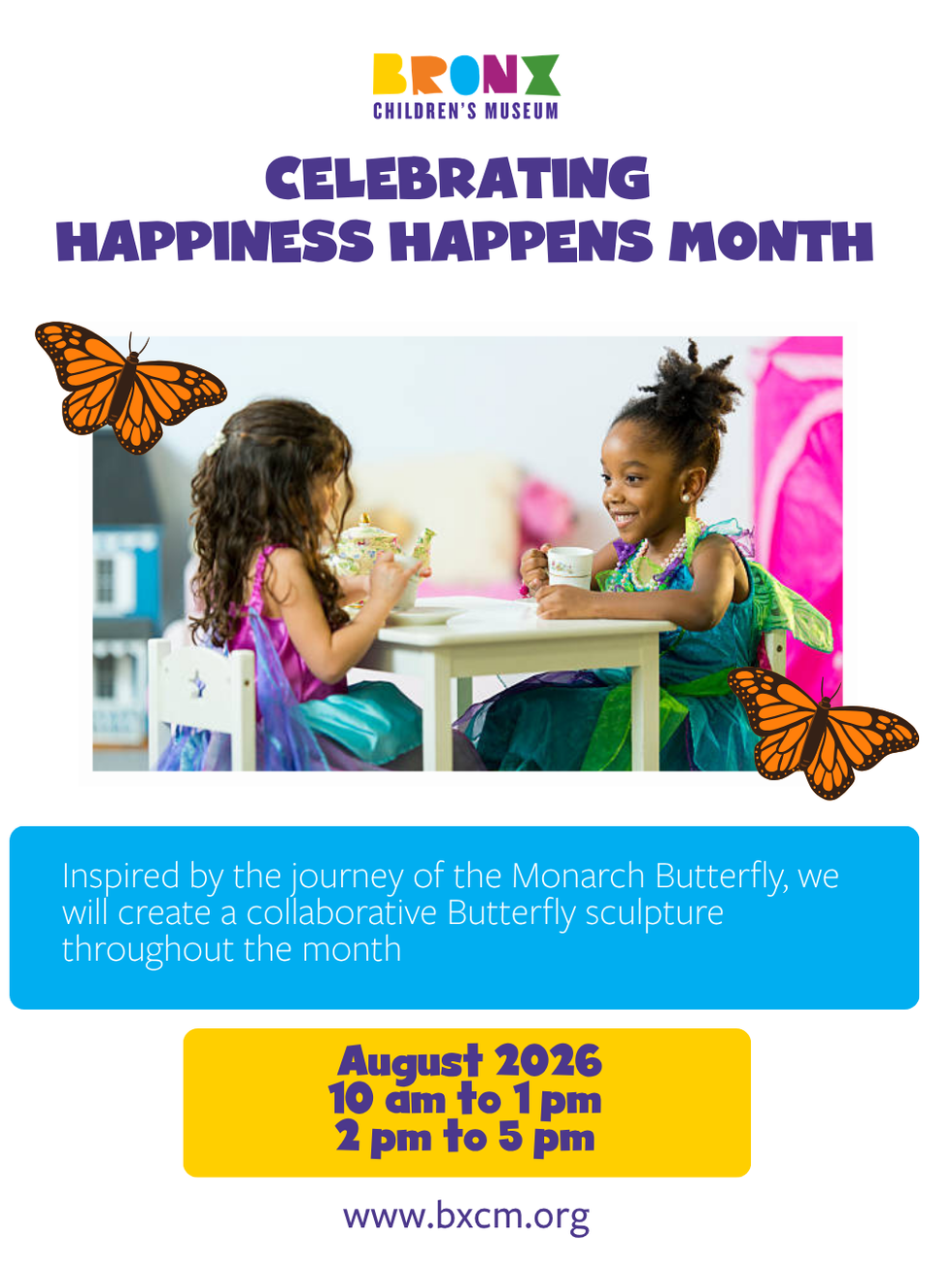 BRONX
CHILDREN'S MUSEUM

CELEBRATING
HAPPINESS HAPPENS MONTH

Inspired by the journey of the Monarch Butterfly, we will create a collaborative Butterfly sculpture throughout the month

August 2026
10 am to 1 pm
2 pm to 5 pm

www.bxcm.org